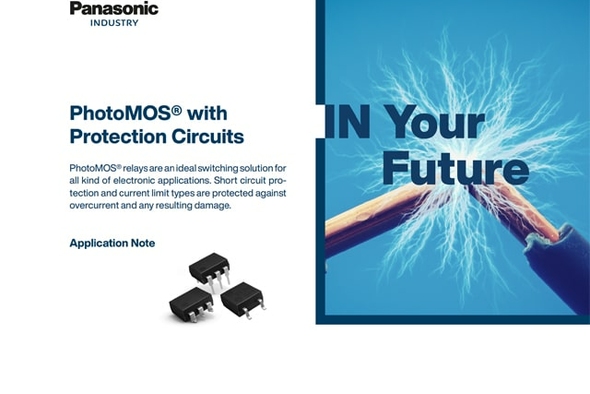 Panasonic
INDUSTRY

PhotoMOS® with Protection Circuits

PhotoMOS® relays are an ideal switching solution for all kind of electronic applications. Short circuit protection and current limit types are protected against overcurrent and any resulting damage.

Application Note

IN Your Future